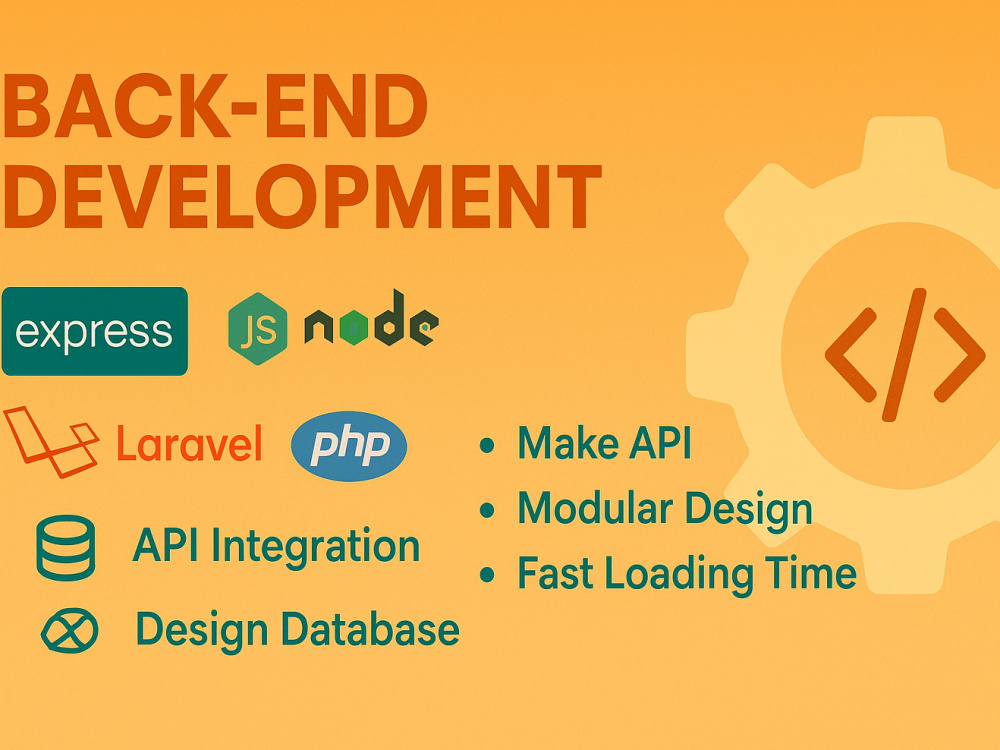 BACK-END DEVELOPMENT

express

JS node

Laravel

php

API Integration

Design Database

• Make API
• Modular Design
• Fast Loading Time

</>